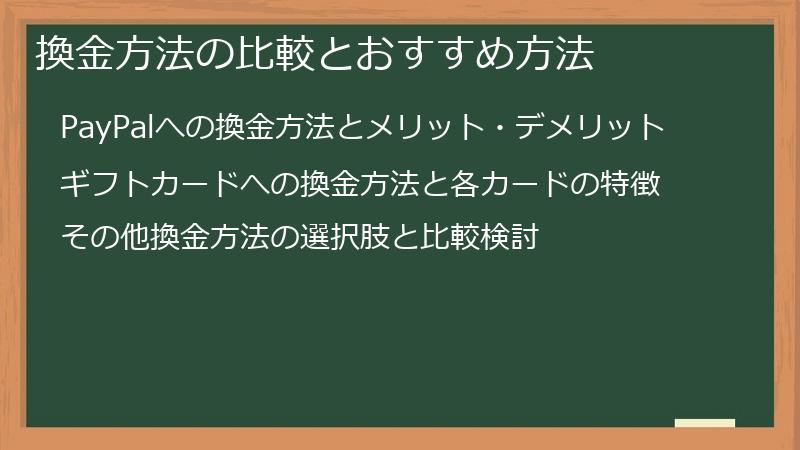 換金方法の比較とおすすめ方法

PayPalへの換金方法とメリット・デメリット

ギフトカードへの換金方法と各カードの特徴

その他換金方法の選択肢と比較検討